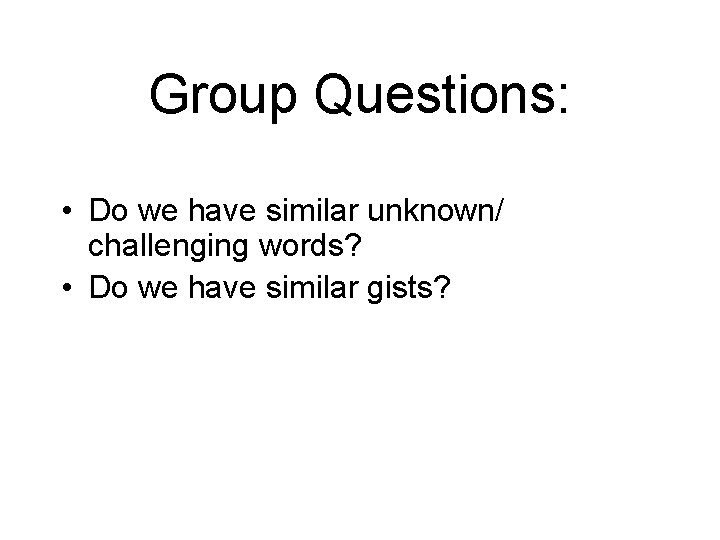 Group Questions:

• Do we have similar unknown/ challenging words?
• Do we have similar gists?